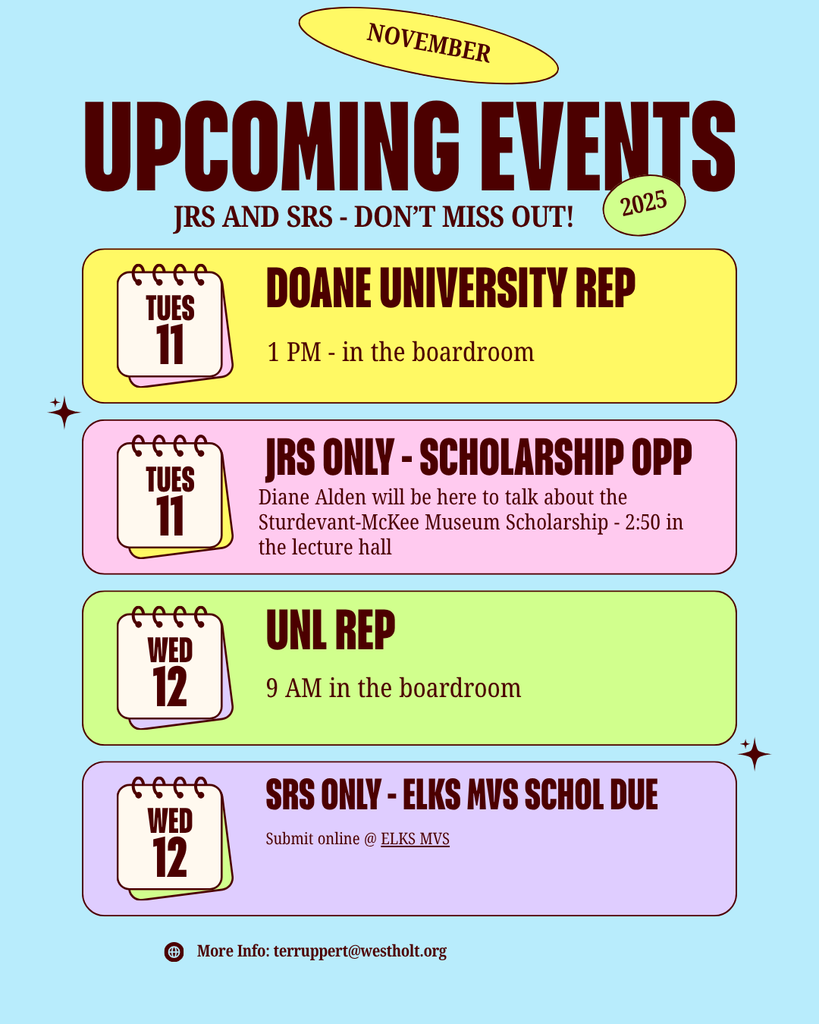 NOVEMBER

UPCOMING EVENTS

2025

JRS AND SRS - DON'T MISS OUT!

TUES 11

DOANE UNIVERSITY REP

1 PM - in the boardroom

TUES 11

JRS ONLY - SCHOLARSHIP OPP

Diane Alden will be here to talk about the Sturdevant-McKee Museum Scholarship - 2:50 in the lecture hall

WED 12

UNL REP

9 AM in the boardroom

WED 12

SRS ONLY - ELKS MVS SCHOL DUE

Submit online @ ELKS MVS

More Info: terruppert@westholt.org